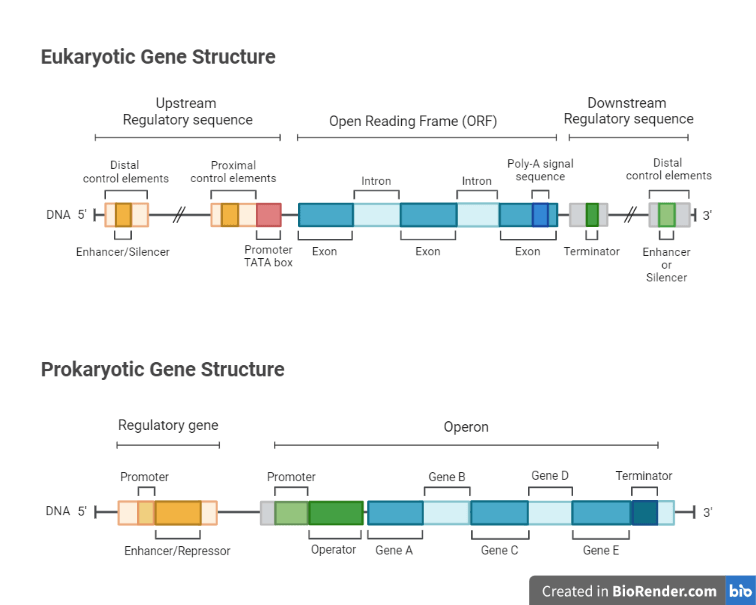 Eukaryotic Gene Structure

Upstream Regulatory sequence

Open Reading Frame (ORF)

Downstream Regulatory sequence

Distal control elements

Proximal control elements

Intron

Intron

Poly-A signal sequence

Distal control elements

DNA 5'

3'

Enhancer/Silencer

Promoter TATA box

Exon

Exon

Exon

Terminator

Enhancer or Silencer

Prokaryotic Gene Structure

Regulatory gene

Operon

Promoter

Promoter

Gene B

Gene D

Terminator

DNA 5'

3'

Enhancer/Repressor

Operator

Gene A

Gene C

Gene E

Created in BioRender.com bio